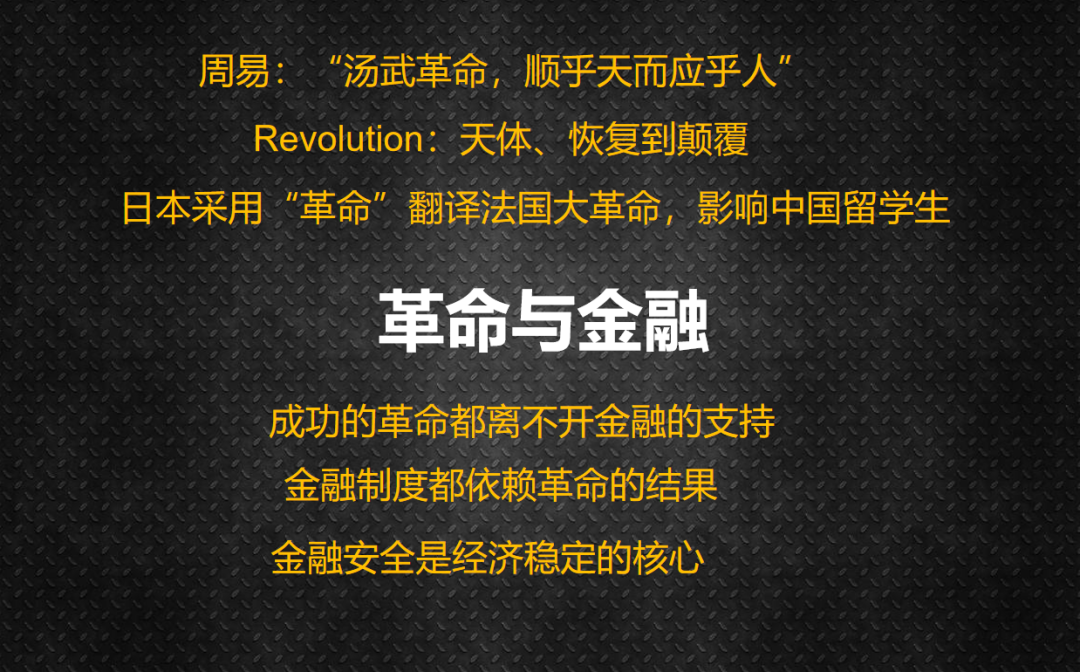 周易：“汤武革命，顺乎天而应乎人”

Revolution：天体、恢复到颠覆

日本采用“革命”翻译法国大革命，影响中国留学生

革命与金融

成功的革命都离不开金融的支持

金融制度都依赖革命的结果

金融安全是经济稳定的核心